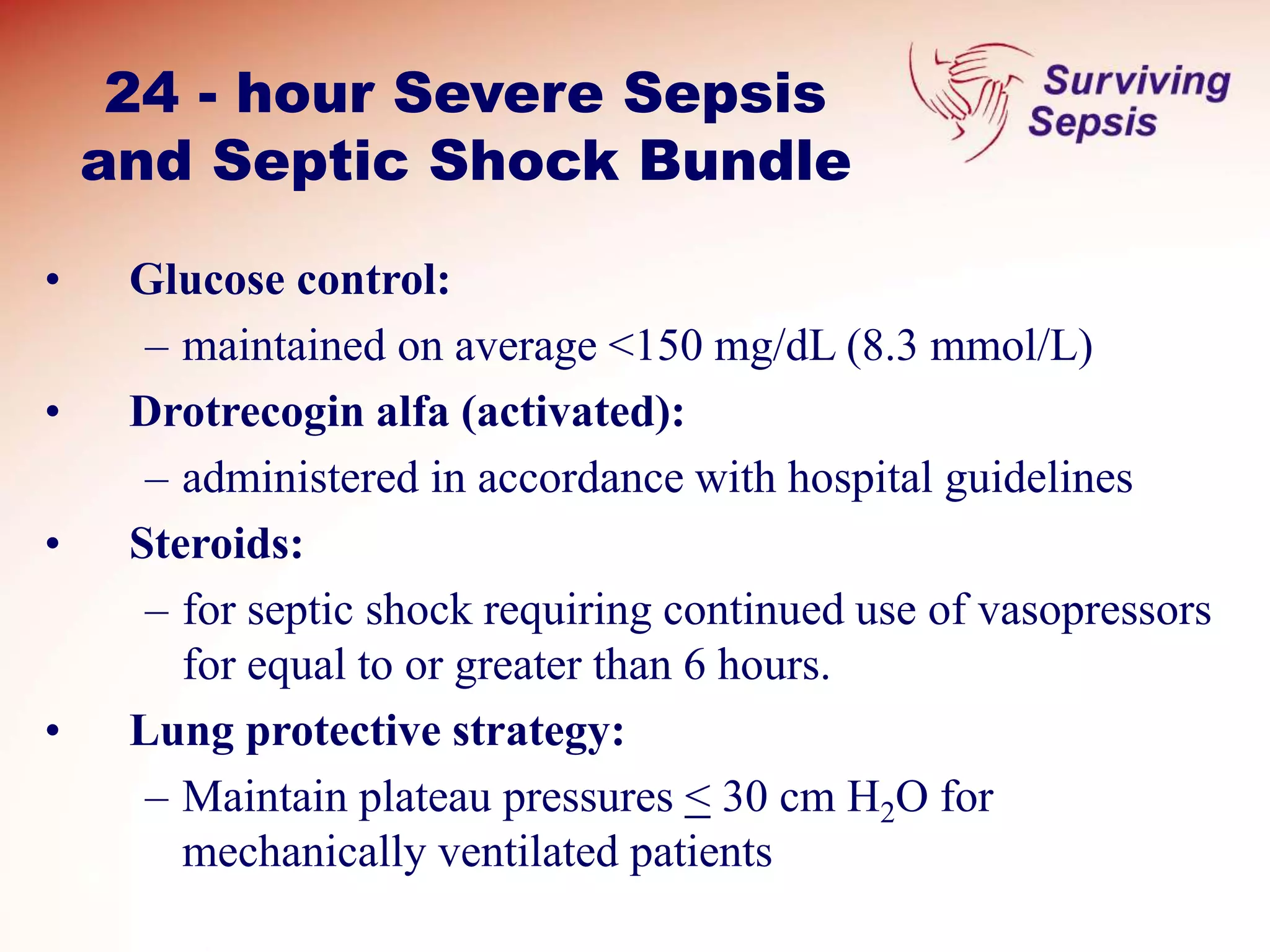 24 - hour Severe Sepsis and Septic Shock Bundle

Surviving Sepsis

• Glucose control:
– maintained on average <150 mg/dL (8.3 mmol/L)
• Drotrecogin alfa (activated):
– administered in accordance with hospital guidelines
• Steroids:
– for septic shock requiring continued use of vasopressors for equal to or greater than 6 hours.
• Lung protective strategy:
– Maintain plateau pressures $\leq$ 30 cm $H_2O$ for mechanically ventilated patients